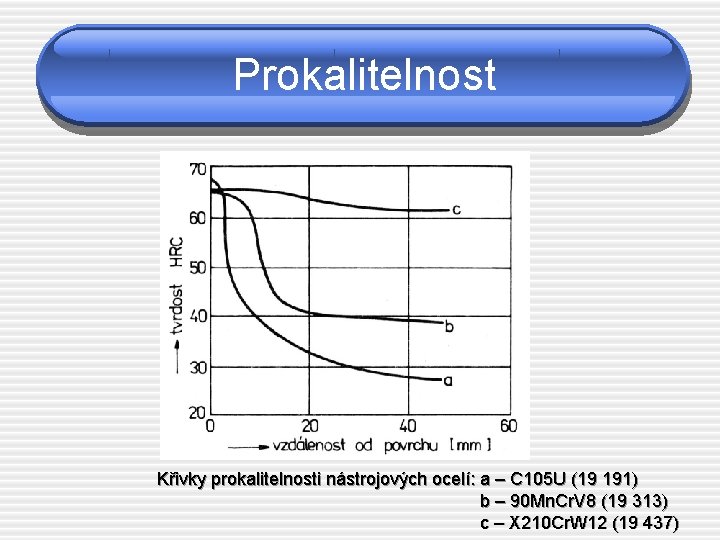 Prokalitelnost

70
60
50
40
30
20
tvrdost HRC
c
b
a
0
20
40
60
vzdálenost od povrchu [mm]

Křivky prokalitelnosti nástrojových ocelí: a – C105U (19 191)
b – 90MnCrV8 (19 313)
c – X210CrW12 (19 437)